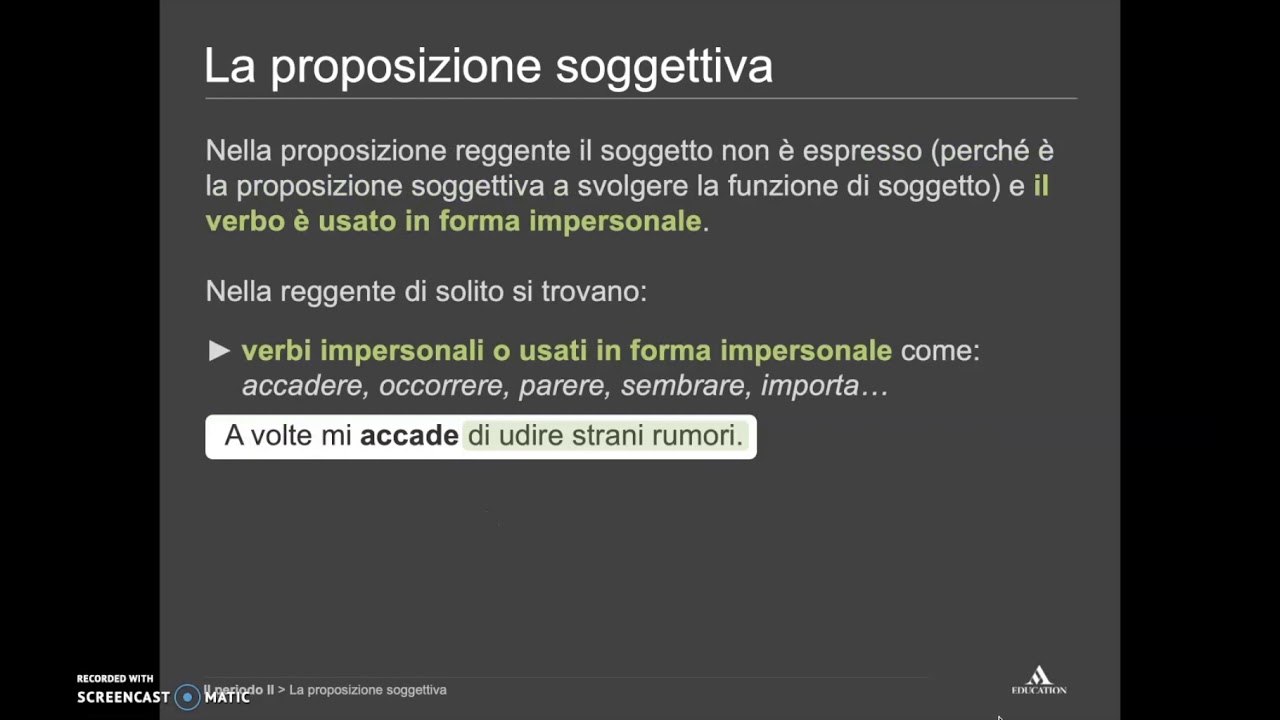 La proposizione soggettiva

Nella proposizione reggente il soggetto non è espresso (perché è la proposizione soggettiva a svolgere la funzione di soggetto) e il verbo è usato in forma impersonale.

Nella reggente di solito si trovano:

► verbi impersonali o usati in forma impersonale come: accadere, occorrere, parere, sembrare, importa…

A volte mi accade di udire strani rumori.

RECORDED WITH SCREENCAST MATIC

Il periodo II > La proposizione soggettiva

EDUCATION